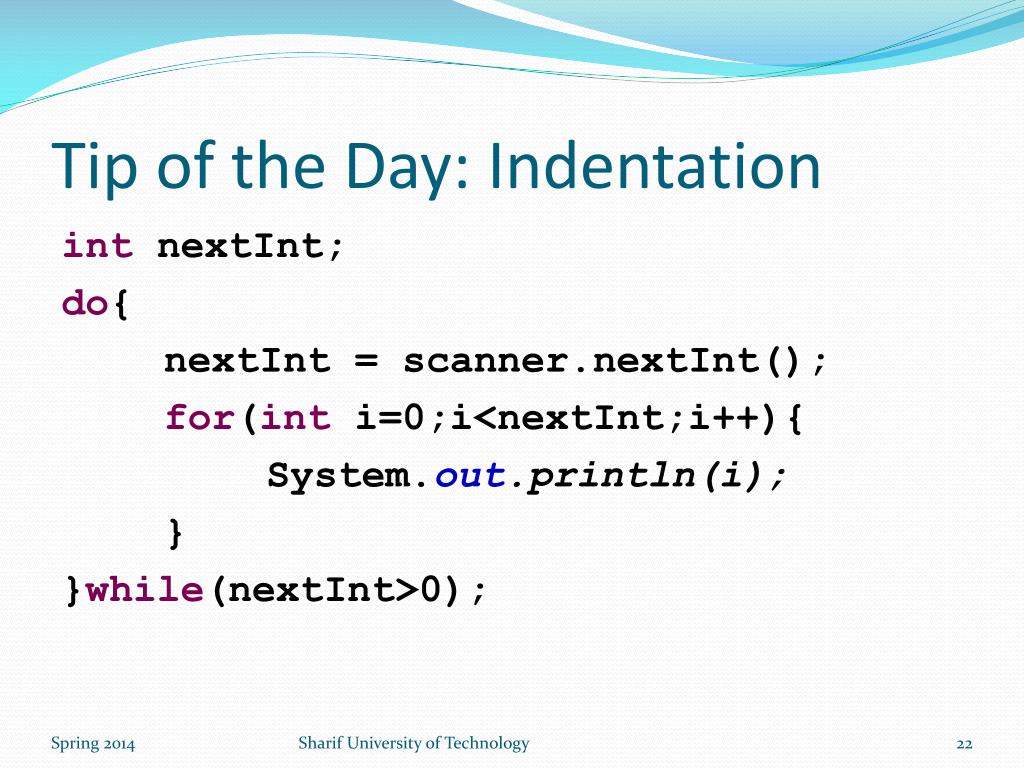 Tip of the Day: Indentation

int nextInt;
do{
    nextInt = scanner.nextInt();
    for(int i=0;i<nextInt;i++){
        System.out.println(i);
    }
}while(nextInt>0);

Spring 2014

Sharif University of Technology

22